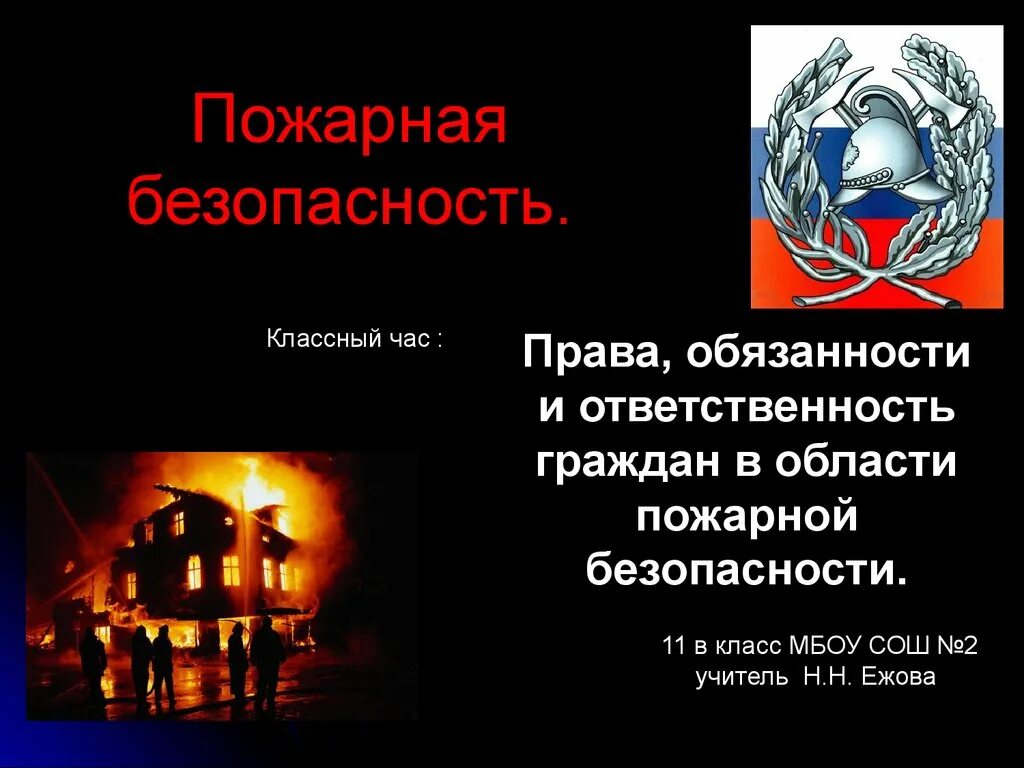 Пожарная безопасность.

Классный час :

Права, обязанности и ответственность граждан в области пожарной безопасности.

11 в класс МБОУ СОШ №2
учитель Н.Н. Ежова